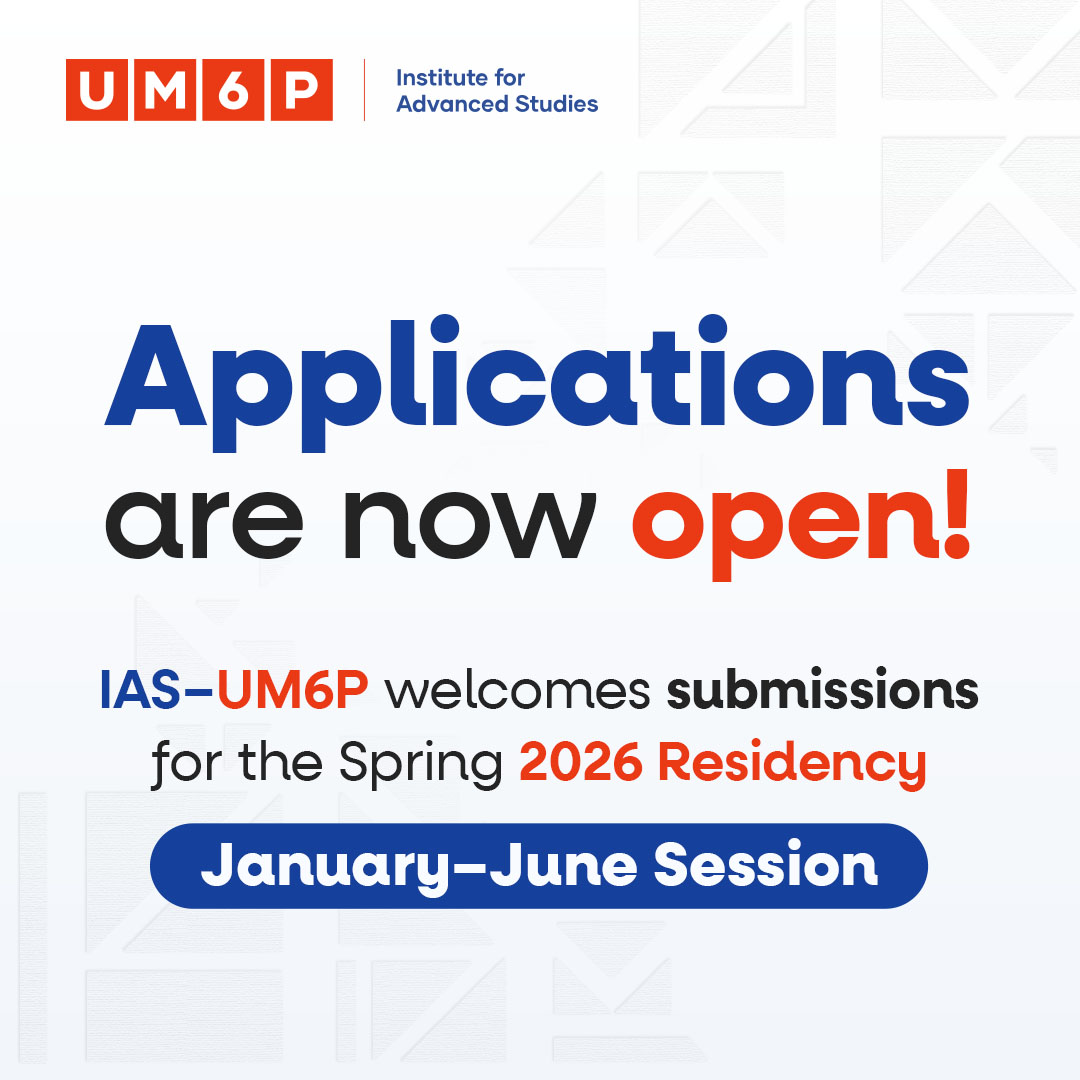 UM6P Institute for Advanced Studies

Applications are now open!

IAS–UM6P welcomes submissions for the Spring 2026 Residency

January–June Session